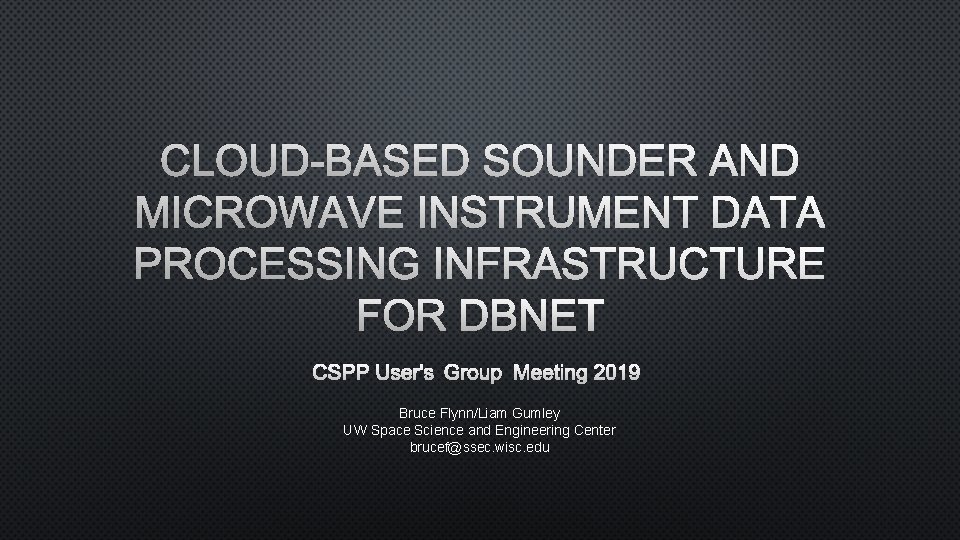 CLOUD-BASED SOUNDER AND MICROWAVE INSTRUMENT DATA PROCESSING INFRASTRUCTURE FOR DBNET

CSPP User's Group Meeting 2019

Bruce Flynn/Liam Gumley
UW Space Science and Engineering Center
brucef@ssec.wisc.edu